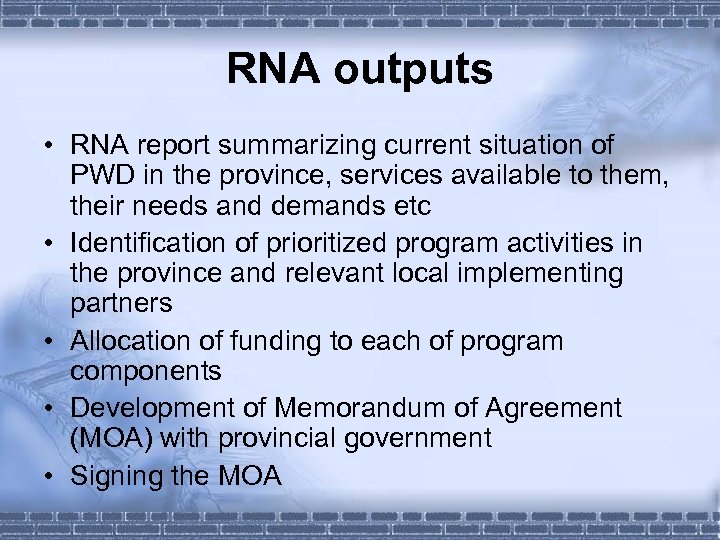 RNA outputs

• RNA report summarizing current situation of PWD in the province, services available to them, their needs and demands etc
• Identification of prioritized program activities in the province and relevant local implementing partners
• Allocation of funding to each of program components
• Development of Memorandum of Agreement (MOA) with provincial government
• Signing the MOA